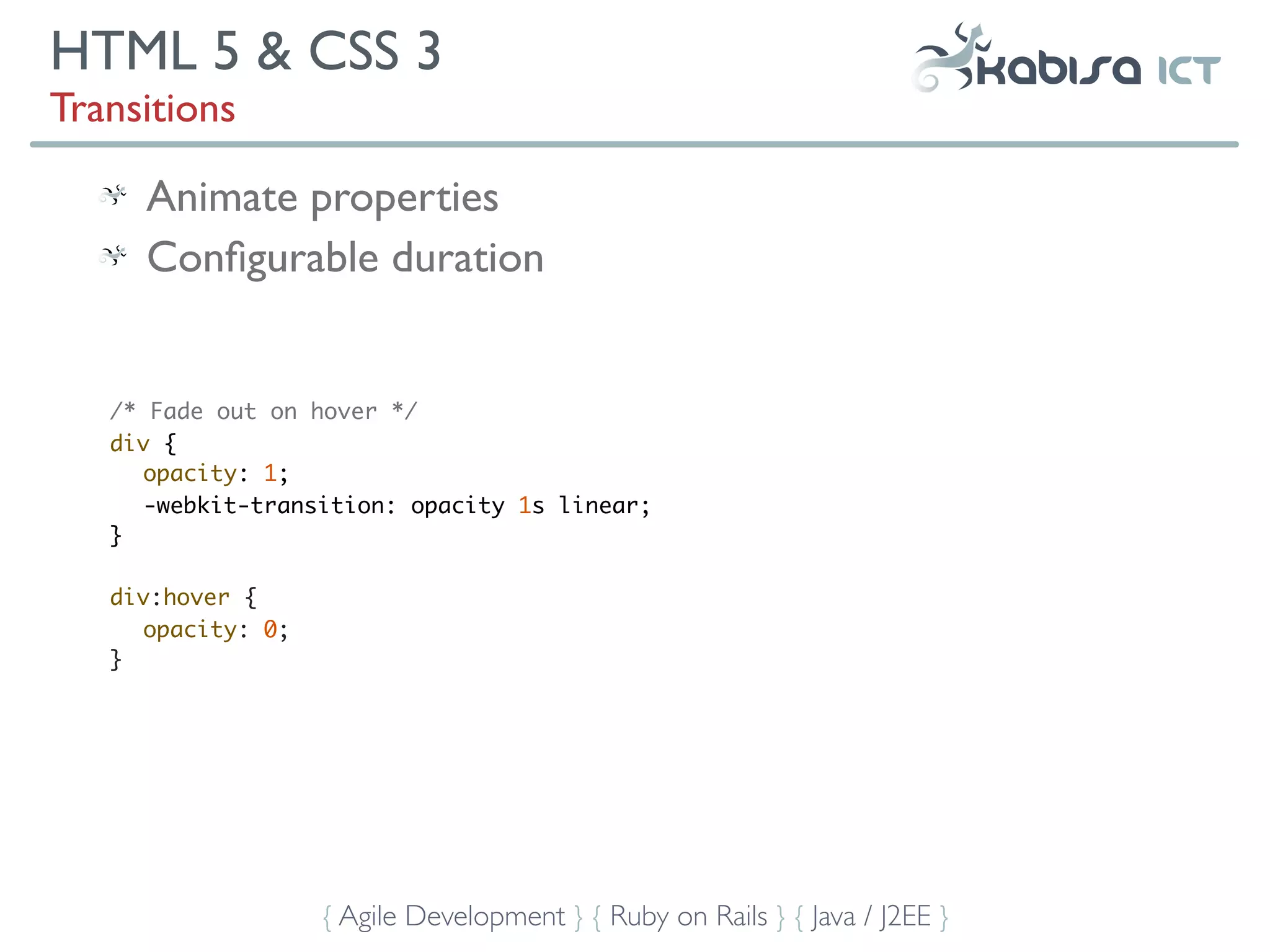 HTML 5 & CSS 3
Transitions

kabisa ICT

Animate properties
Configurable duration

/* Fade out on hover */
div {
   opacity: 1;
   -webkit-transition: opacity 1s linear;
}

div:hover {
   opacity: 0;
}

{ Agile Development } { Ruby on Rails } { Java / J2EE }